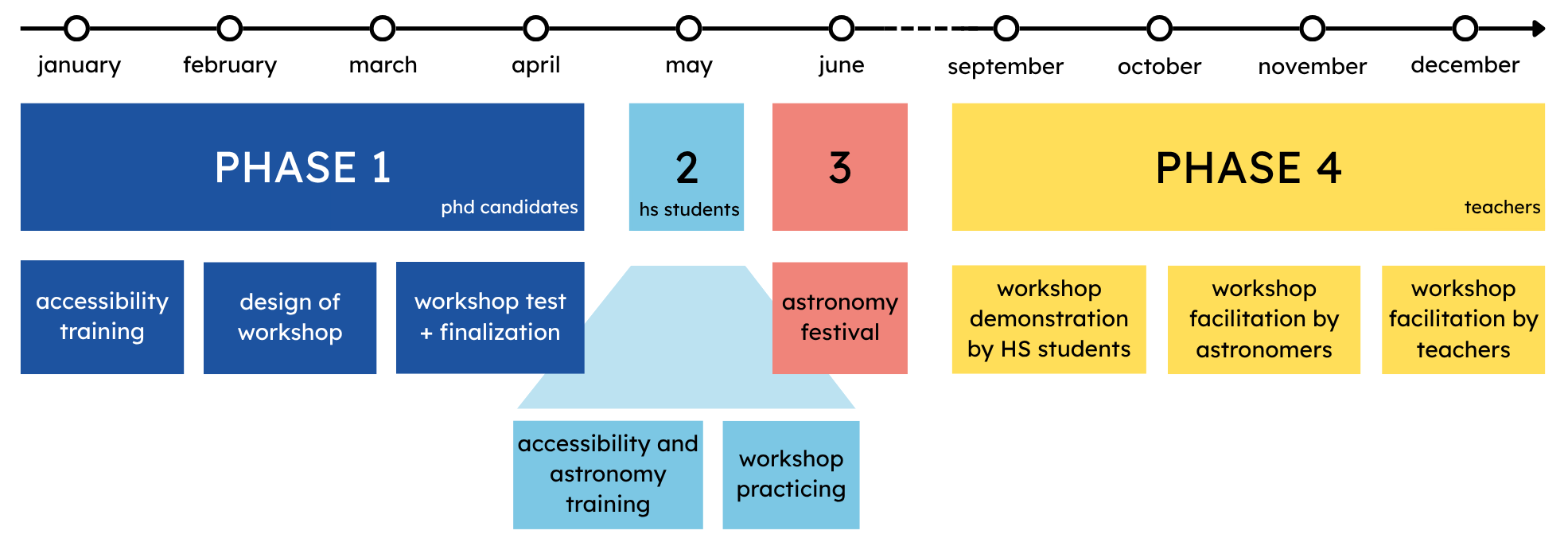 january february march april may june september october november december

PHASE 1
phd candidates

2
hs students

3

PHASE 4
teachers

accessibility training

design of workshop

workshop test + finalization

astronomy festival

workshop demonstration by HS students

workshop facilitation by astronomers

workshop facilitation by teachers

accessibility and astronomy training

workshop practicing